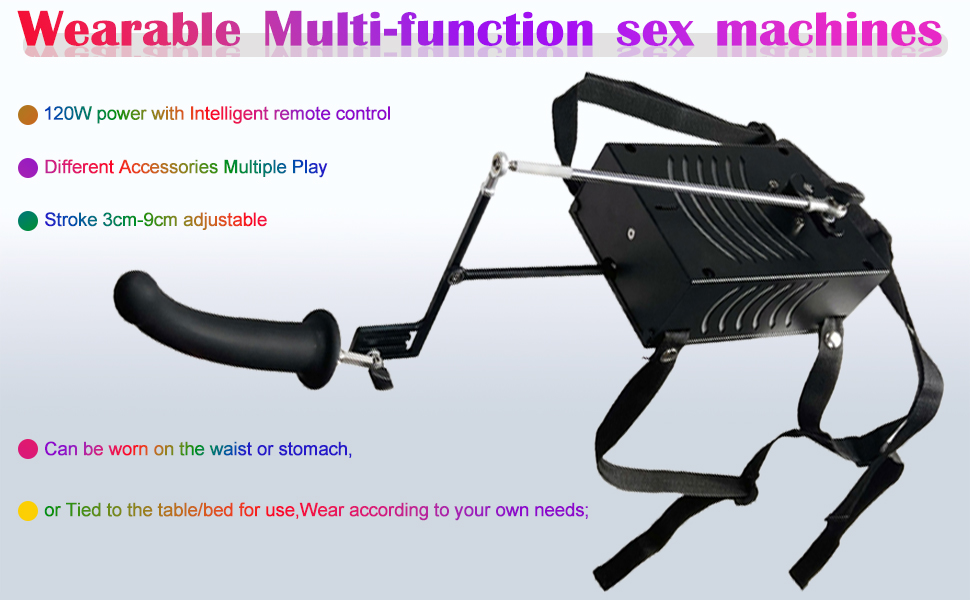 Wearable Multi-function sex machines

120W power with Intelligent remote control

Different Accessories Multiple Play

Stroke 3cm-9cm adjustable

Can be worn on the waist or stomach,

or Tied to the table/bed for use,Wear according to your own needs;